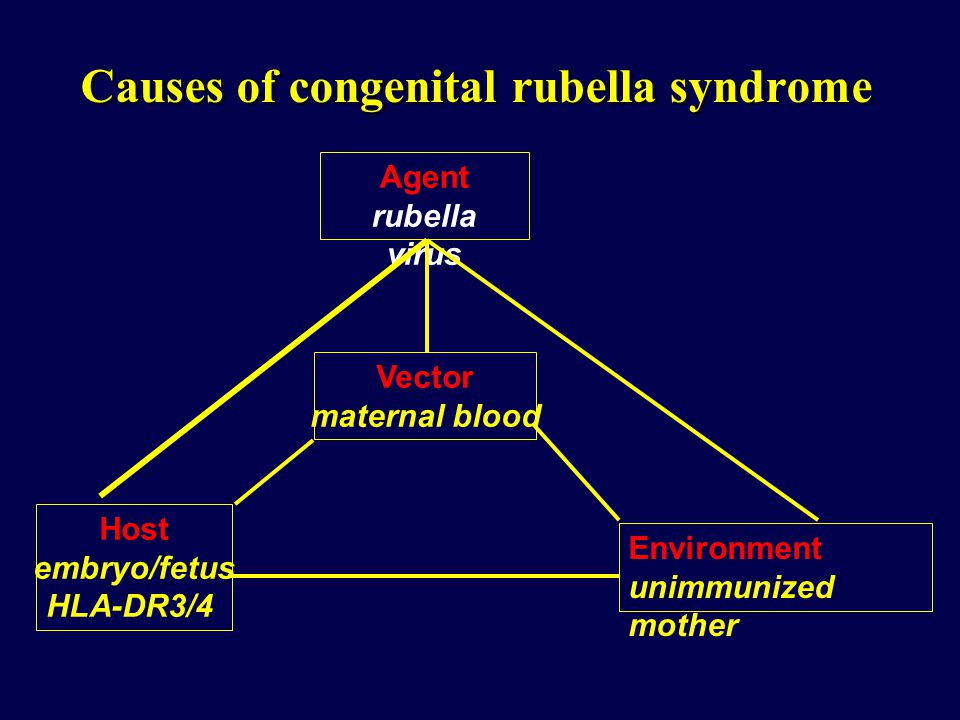 Causes of congenital rubella syndrome

Agent
rubella
virus

Vector
maternal blood

Host
embryo/fetus
HLA-DR3/4

Environment
unimmunized
mother